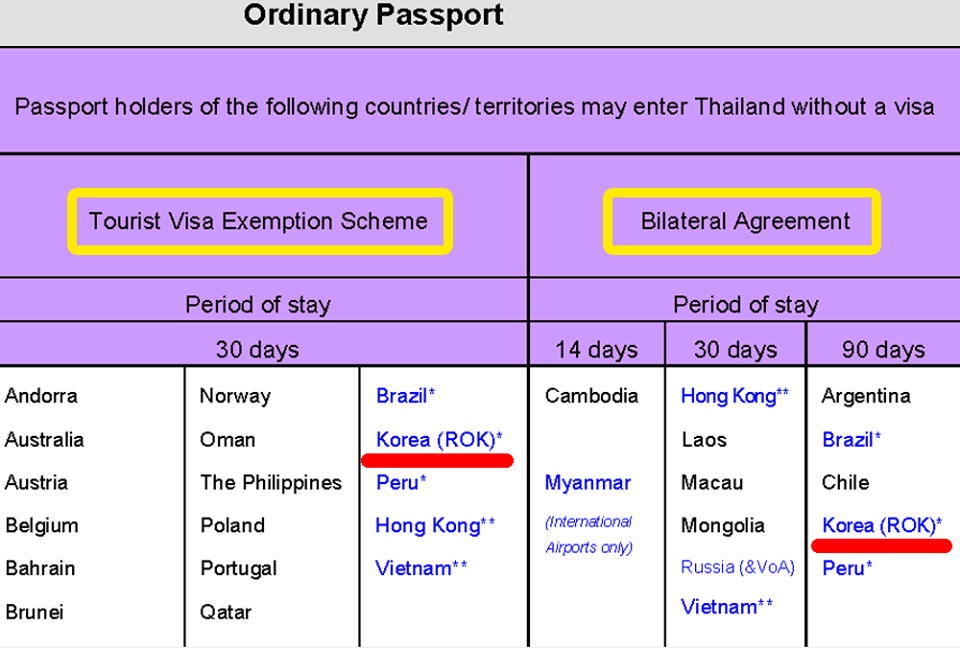 Ordinary Passport

Passport holders of the following countries/ territories may enter Thailand without a visa

| Tourist Visa Exemption Scheme | | | Bilateral Agreement | | |
|---|---|---|---|---|---|
| Period of stay | | | Period of stay | | |
| 30 days | | | 14 days | 30 days | 90 days |
| Andorra | Norway | Brazil* | Cambodia | Hong Kong** | Argentina |
| Australia | Oman | Korea (ROK)* | | Laos | Brazil* |
| Austria | The Philippines | Peru* | Myanmar | Macau | Chile |
| Belgium | Poland | Hong Kong** | (International Airports only) | Mongolia | Korea (ROK)* |
| Bahrain | Portugal | Vietnam** | | Russia (&VoA) | Peru* |
| Brunei | Qatar | | | Vietnam** | |